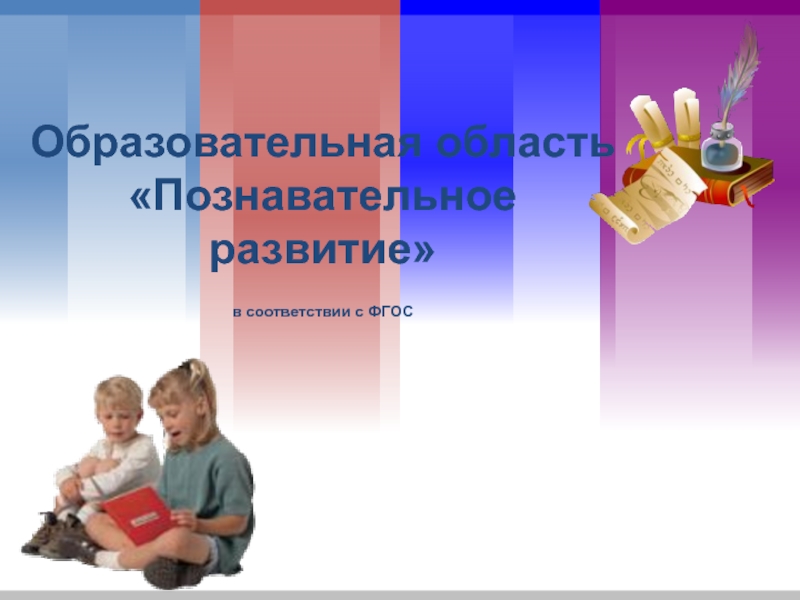 Образовательная область «Познавательное развитие»

в соответствии с ФГОС